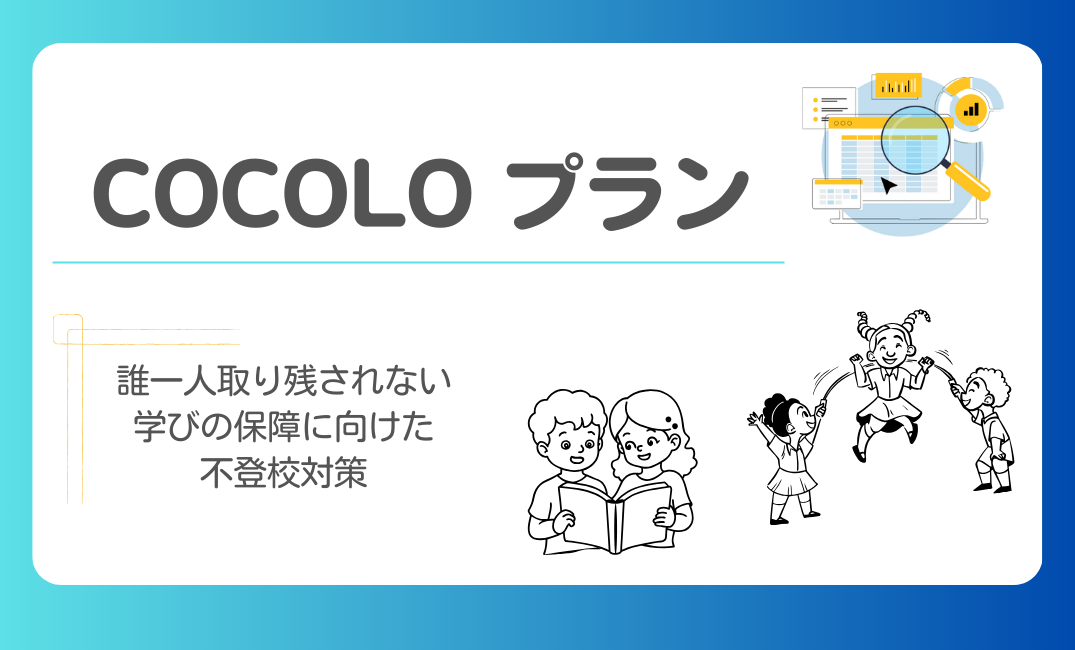 COCOLO プラン

誰一人取り残されない
学びの保障に向けた
不登校対策